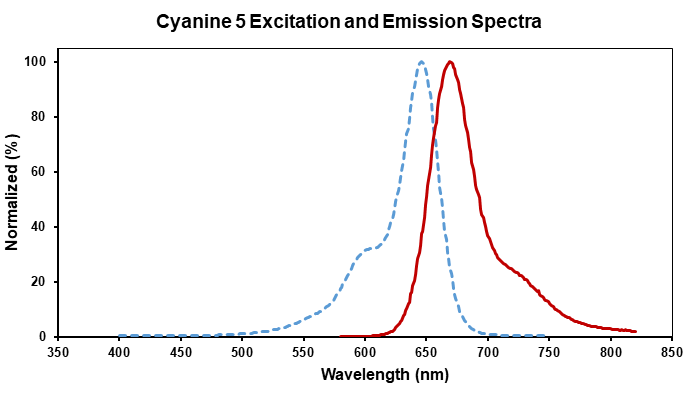 Cyanine 5 Excitation and Emission Spectra

Normalized (%)

100
80
60
40
20
0

350 400 450 500 550 600 650 700 750 800 850

Wavelength (nm)